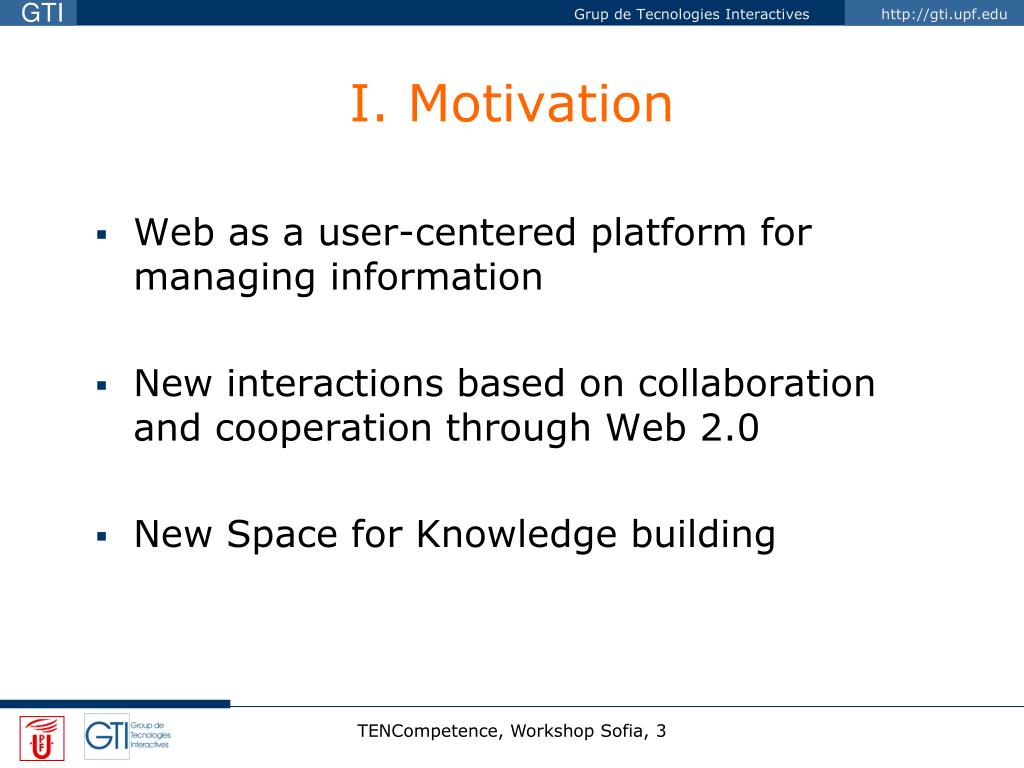 GTI

Grup de Tecnologies Interactives

http://gti.upf.edu

I. Motivation

▪ Web as a user-centered platform for managing information

▪ New interactions based on collaboration and cooperation through Web 2.0

▪ New Space for Knowledge building

GTI Group de Tecnologies Interactives

TENCompetence, Workshop Sofia, 3